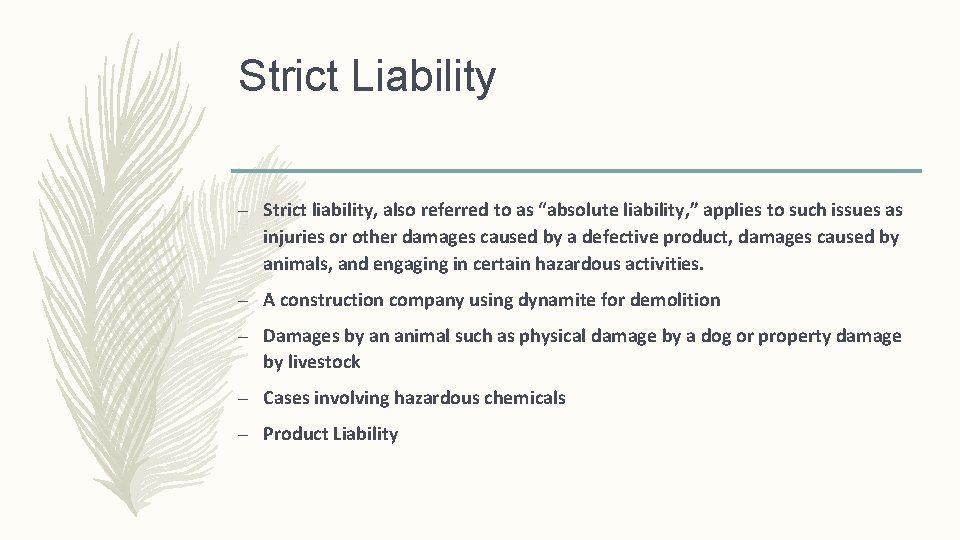 Strict Liability

– Strict liability, also referred to as “absolute liability,” applies to such issues as injuries or other damages caused by a defective product, damages caused by animals, and engaging in certain hazardous activities.

– A construction company using dynamite for demolition

– Damages by an animal such as physical damage by a dog or property damage by livestock

– Cases involving hazardous chemicals

– Product Liability